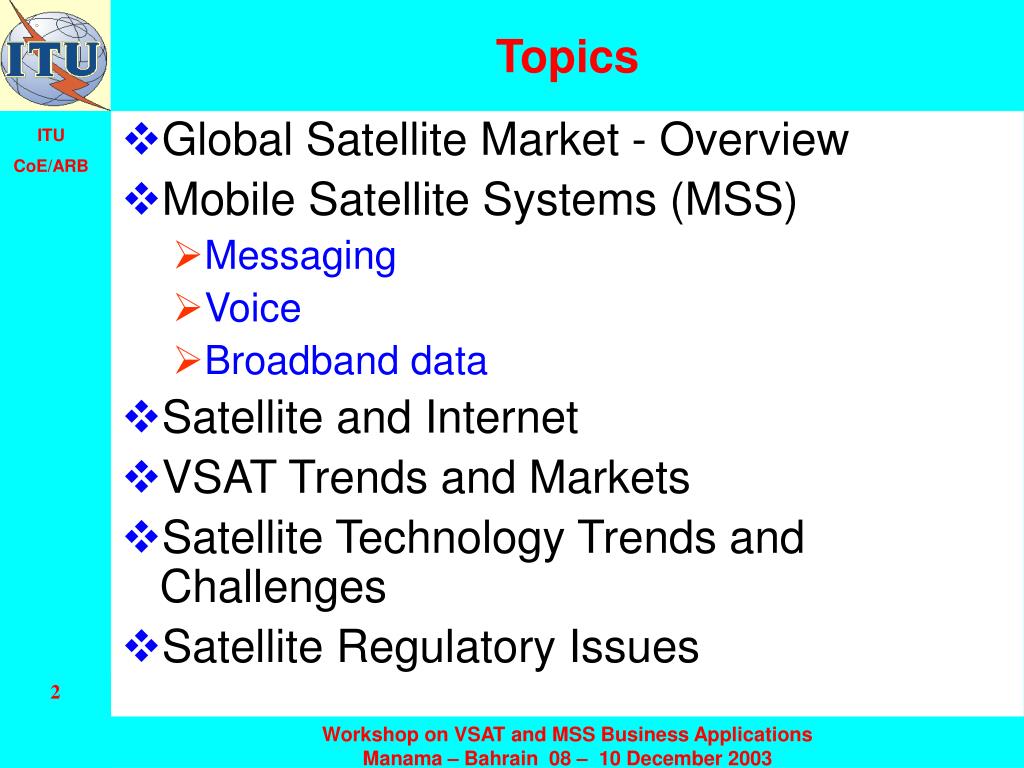 ITU

Topics

ITU
CoE/ARB

❖Global Satellite Market - Overview
❖Mobile Satellite Systems (MSS)
➢Messaging
➢Voice
➢Broadband data
❖Satellite and Internet
❖VSAT Trends and Markets
❖Satellite Technology Trends and Challenges
❖Satellite Regulatory Issues

2

Workshop on VSAT and MSS Business Applications
Manama – Bahrain 08 – 10 December 2003